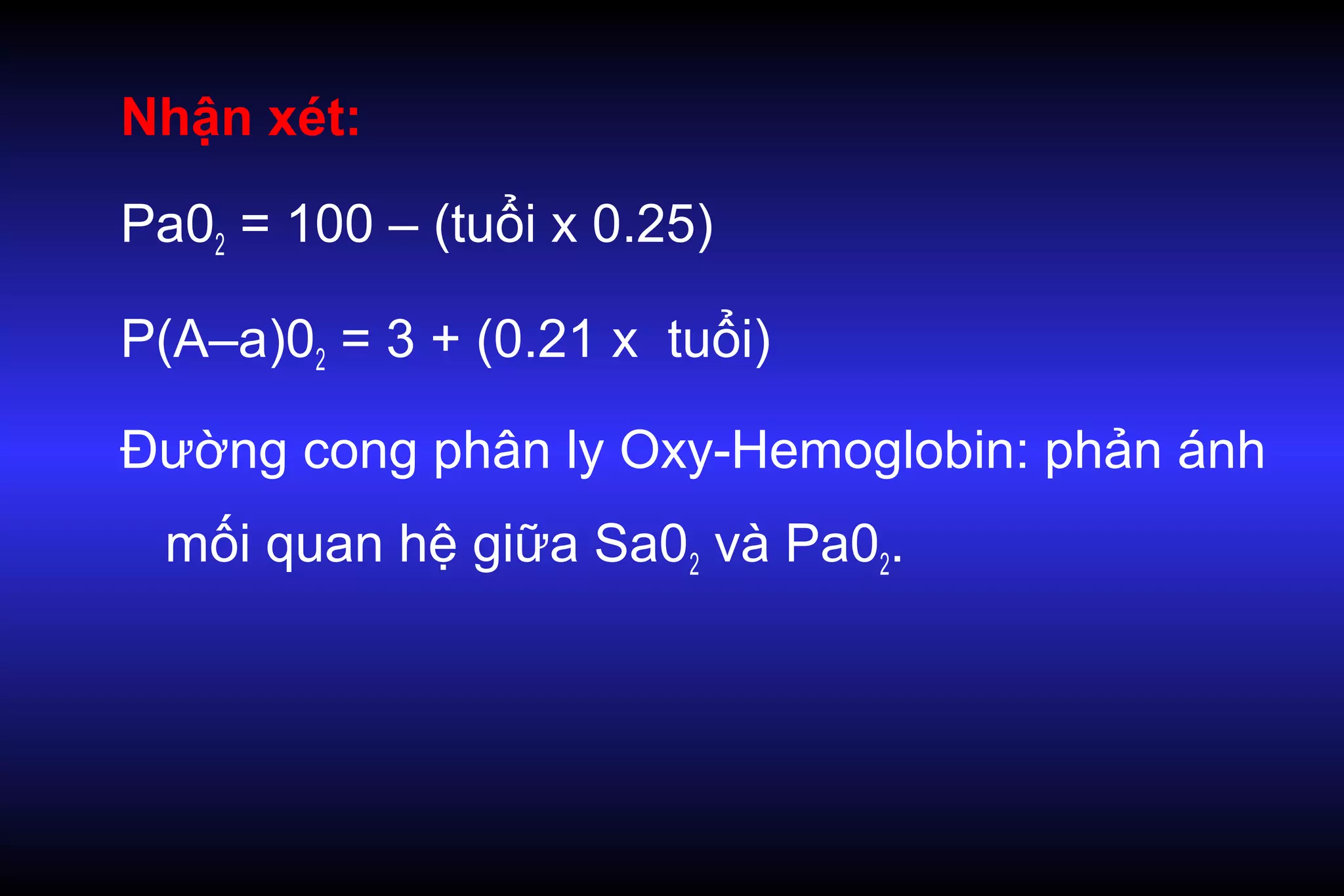 Nhận xét:

$Pa0_2$ = 100 – (tuổi x 0.25)

$P(A–a)0_2$ = 3 + (0.21 x tuổi)

Đường cong phân ly Oxy-Hemoglobin: phản ánh mối quan hệ giữa $Sa0_2$ và $Pa0_2$.